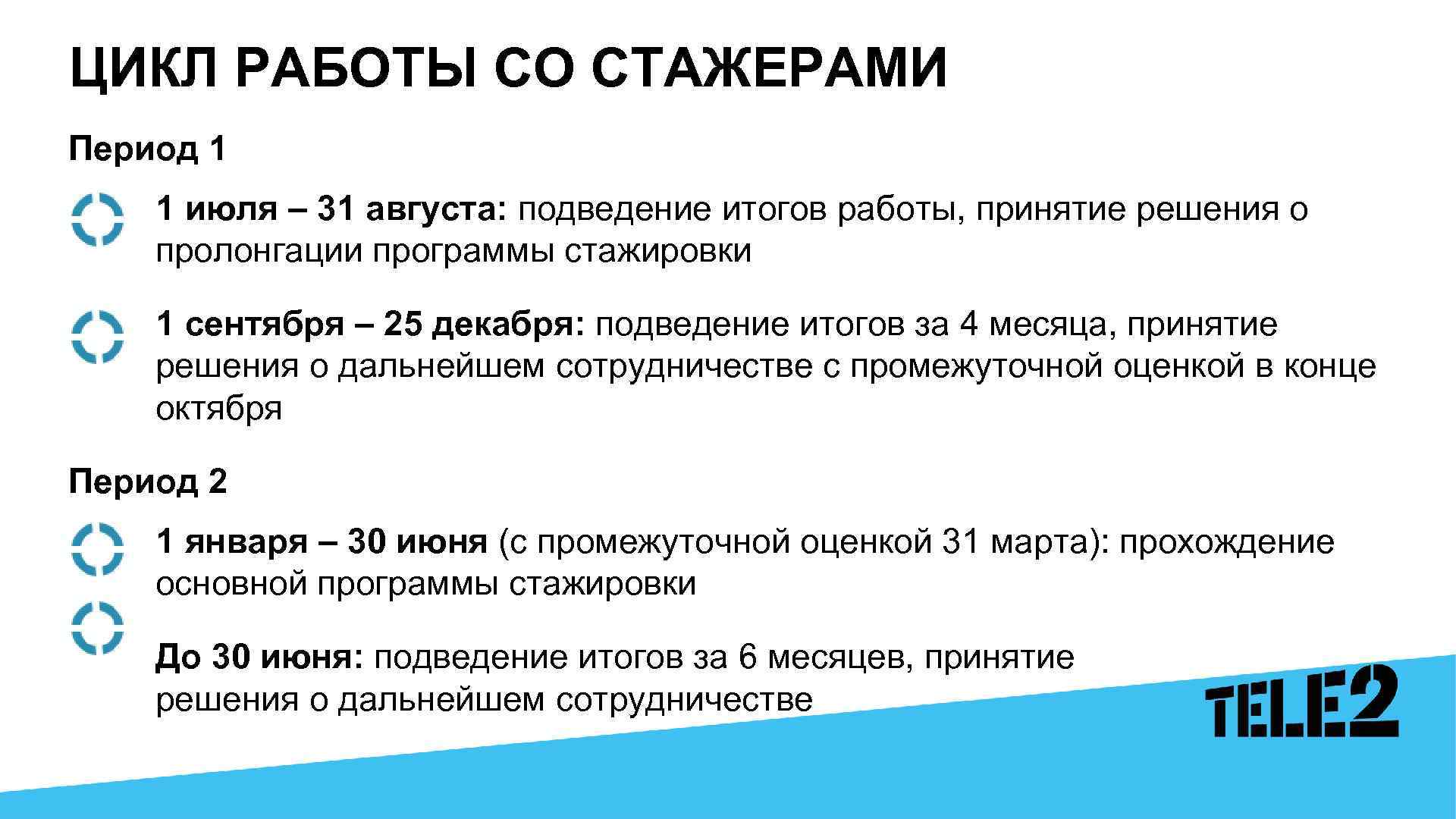 ЦИКЛ РАБОТЫ СО СТАЖЕРАМИ

Период 1

1 июля – 31 августа: подведение итогов работы, принятие решения о пролонгации программы стажировки

1 сентября – 25 декабря: подведение итогов за 4 месяца, принятие решения о дальнейшем сотрудничестве с промежуточной оценкой в конце октября

Период 2

1 января – 30 июня (с промежуточной оценкой 31 марта): прохождение основной программы стажировки

До 30 июня: подведение итогов за 6 месяцев, принятие решения о дальнейшем сотрудничестве

TELE2